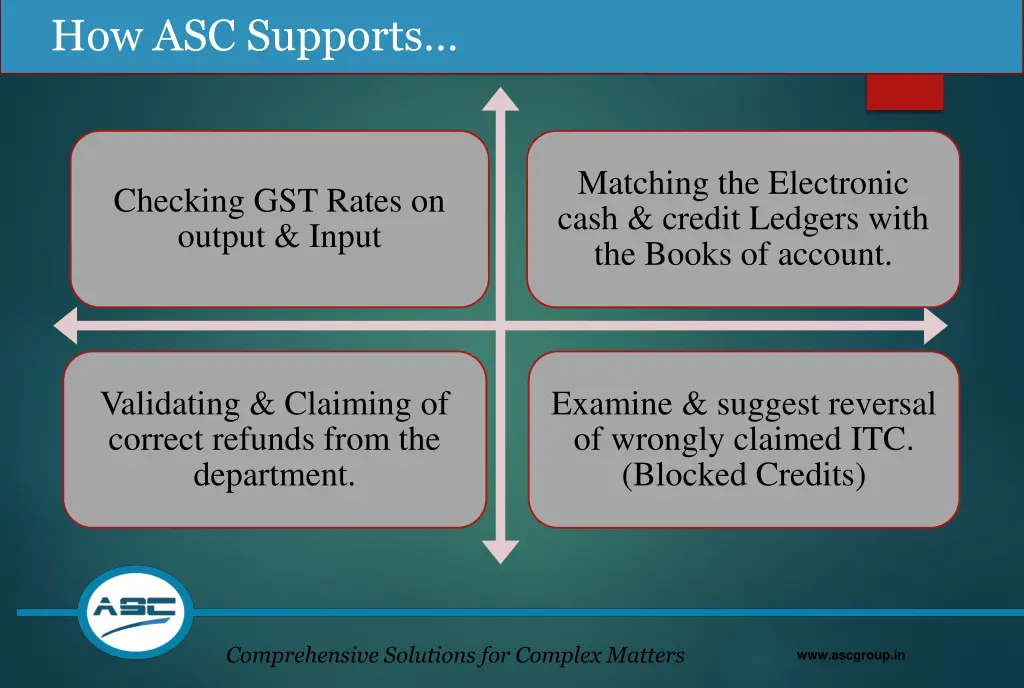 How ASC Supports…

Checking GST Rates on output & Input

Matching the Electronic cash & credit Ledgers with the Books of account.

Validating & Claiming of correct refunds from the department.

Examine & suggest reversal of wrongly claimed ITC. (Blocked Credits)

ASC

Comprehensive Solutions for Complex Matters

www.ascgroup.in